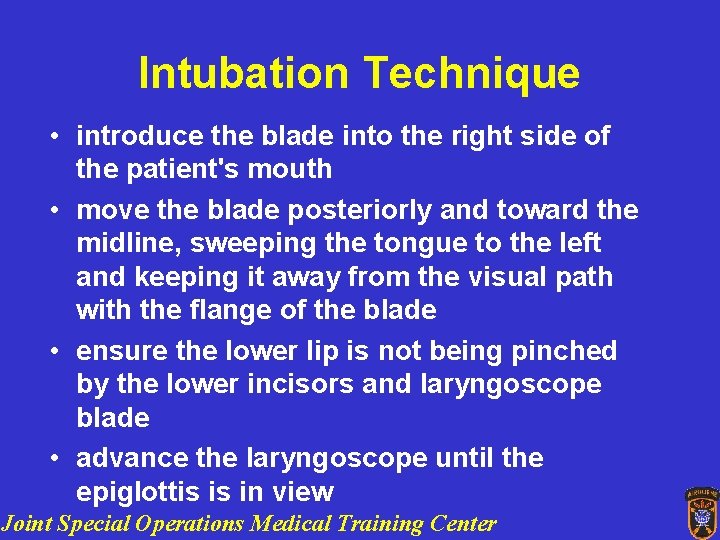 Intubation Technique

• introduce the blade into the right side of the patient's mouth

• move the blade posteriorly and toward the midline, sweeping the tongue to the left and keeping it away from the visual path with the flange of the blade

• ensure the lower lip is not being pinched by the lower incisors and laryngoscope blade

• advance the laryngoscope until the epiglottis is in view

Joint Special Operations Medical Training Center

AIRBORNE